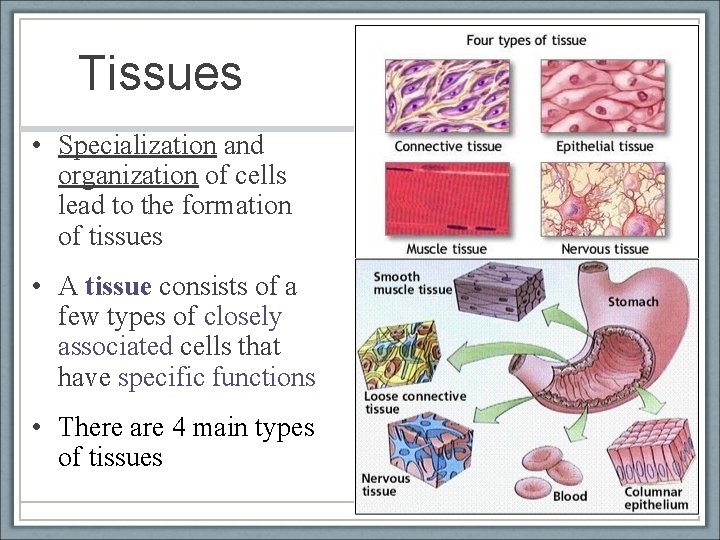 Tissues

• Specialization and organization of cells lead to the formation of tissues

• A tissue consists of a few types of closely associated cells that have specific functions

• There are 4 main types of tissues

Four types of tissue

Connective tissue

Epithelial tissue

Muscle tissue

Nervous tissue

Smooth muscle tissue

Stomach

Loose connective tissue

Nervous tissue

Blood

Columnar epithelium